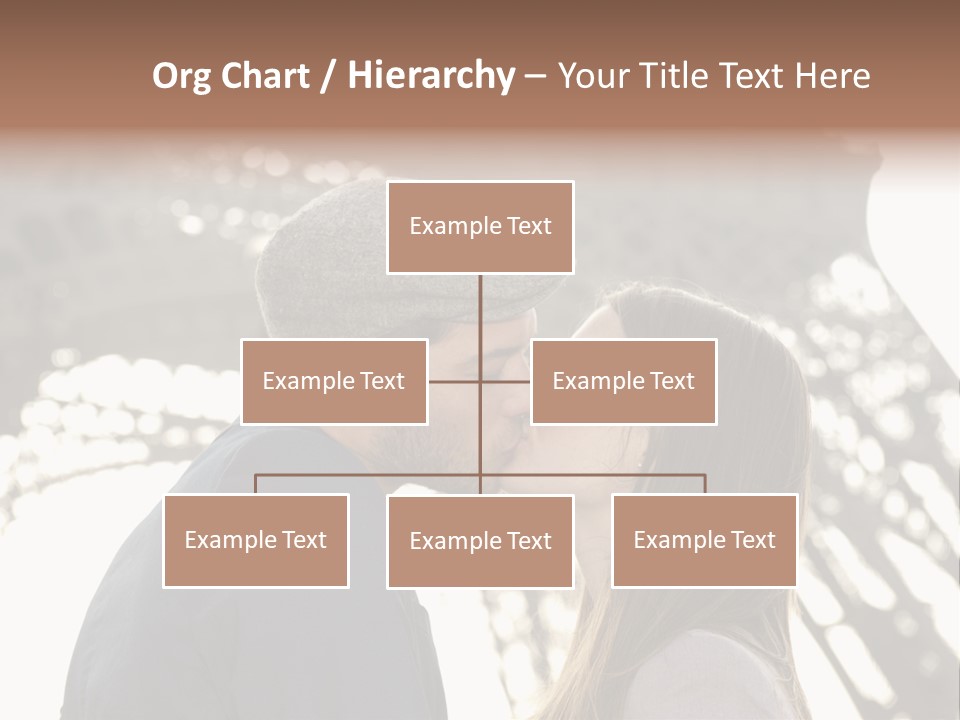 Org Chart / Hierarchy – Your Title Text Here

Example Text

Example Text

Example Text

Example Text

Example Text

Example Text